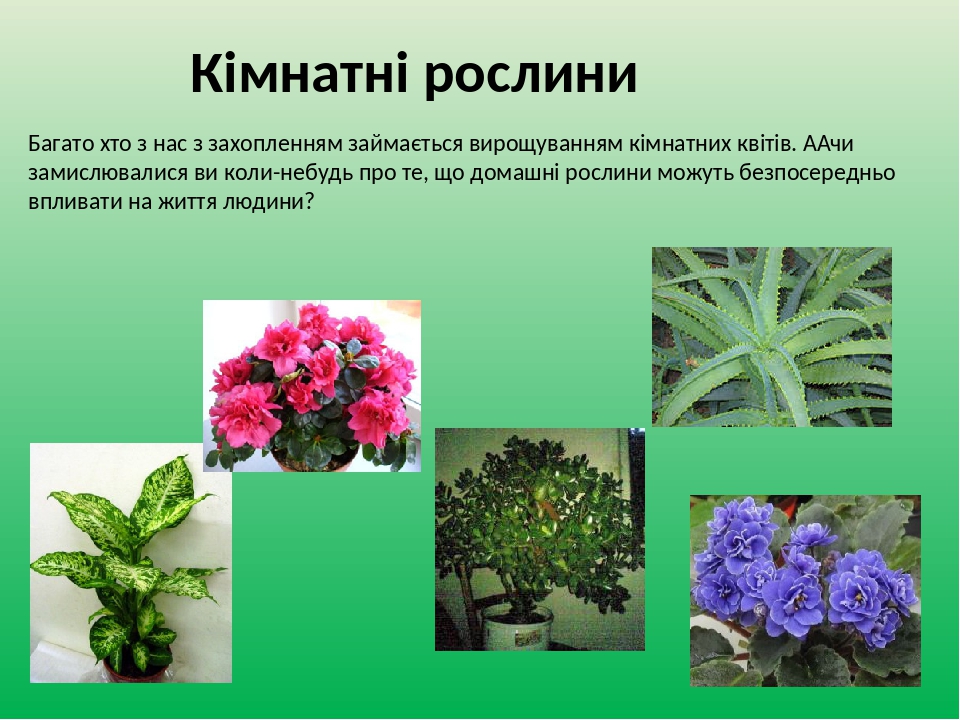 Кімнатні рослини

Багато хто з нас з захопленням займається вирощуванням кімнатних квітів. ААчи замислювалися ви коли-небудь про те, що домашні рослини можуть безпосередньо впливати на життя людини?